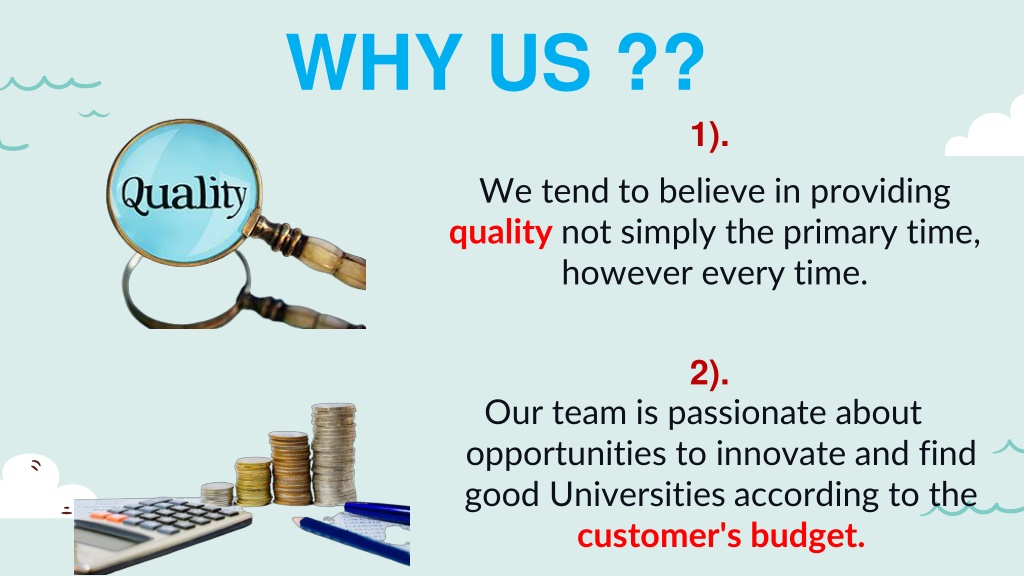 WHY US ??

Quality

1).

We tend to believe in providing quality not simply the primary time, however every time.

2).

Our team is passionate about opportunities to innovate and find good Universities according to the customer's budget.